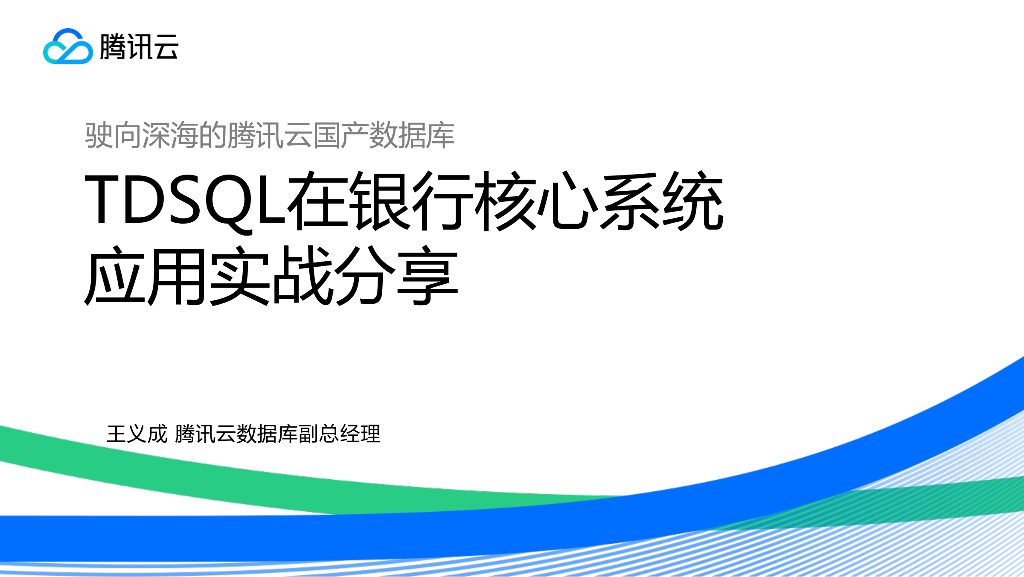 腾讯云

驶向深海的腾讯云国产数据库

TDSQL在银行核心系统应用实战分享

王义成 腾讯云数据库副总经理